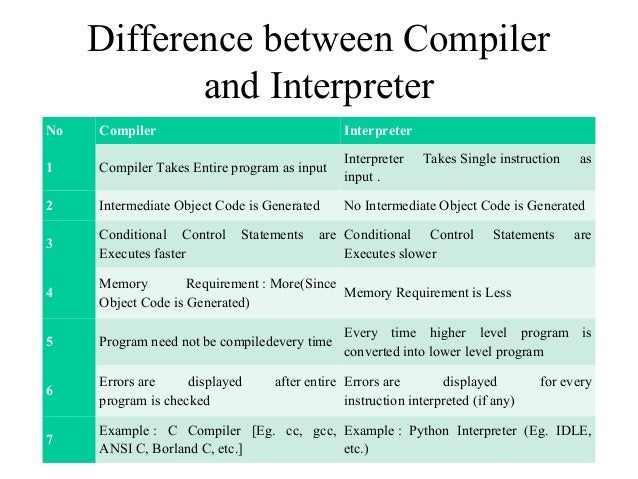 Difference between Compiler and Interpreter

| No | Compiler | Interpreter |
|---|---|---|
| 1 | Compiler Takes Entire program as input | Interpreter Takes Single instruction as input . |
| 2 | Intermediate Object Code is Generated | No Intermediate Object Code is Generated |
| 3 | Conditional Control Statements are Executes faster | Conditional Control Statements are Executes slower |
| 4 | Memory Requirement : More(Since Object Code is Generated) | Memory Requirement is Less |
| 5 | Program need not be compiledevery time | Every time higher level program is converted into lower level program |
| 6 | Errors are displayed after entire program is checked | Errors are displayed for every instruction interpreted (if any) |
| 7 | Example : C Compiler [Eg. cc, gcc, ANSI C, Borland C, etc.] | Example : Python Interpreter (Eg. IDLE, etc.) |